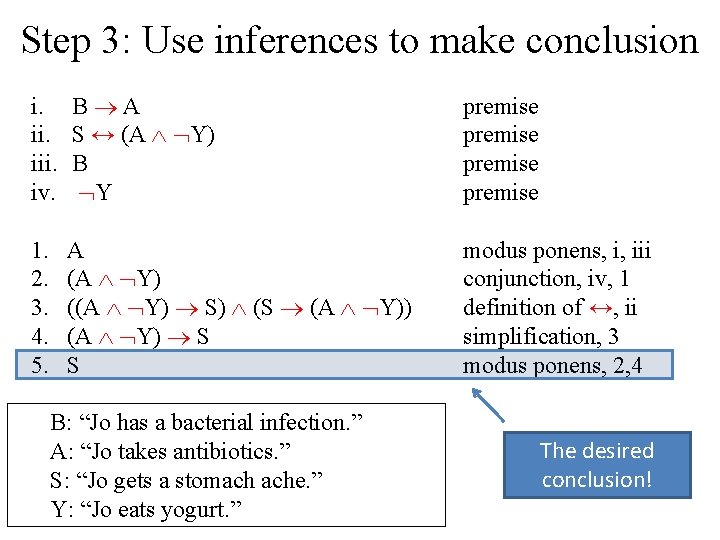 Step 3: Use inferences to make conclusion

| | | |
|---|---|---|
| i. | $B \rightarrow A$ | premise |
| ii. | $S \leftrightarrow (A \wedge \neg Y)$ | premise |
| iii. | $B$ | premise |
| iv. | $\neg Y$ | premise |

| | | |
|---|---|---|
| 1. | $A$ | modus ponens, i, iii |
| 2. | $(A \wedge \neg Y)$ | conjunction, iv, 1 |
| 3. | $((A \wedge \neg Y) \rightarrow S) \wedge (S \rightarrow (A \wedge \neg Y))$ | definition of $\leftrightarrow$, ii |
| 4. | $(A \wedge \neg Y) \rightarrow S$ | simplification, 3 |
| 5. | $S$ | modus ponens, 2,4 |

B: “Jo has a bacterial infection.”
A: “Jo takes antibiotics.”
S: “Jo gets a stomach ache.”
Y: “Jo eats yogurt.”

The desired conclusion!